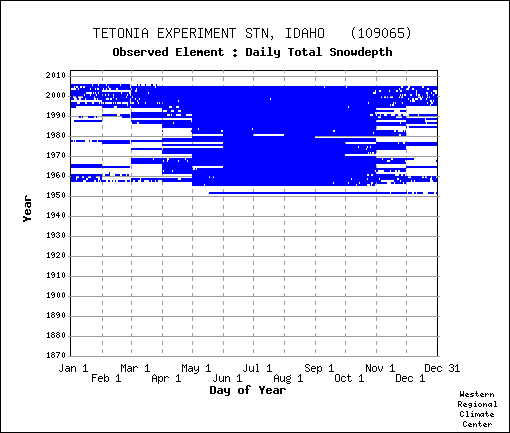 TETONIA EXPERIMENT STN, IDAHO (109065)

Observed Element : Daily Total Snowdepth

Year

2010
2000
1990
1980
1970
1960
1950
1940
1930
1920
1910
1900
1890
1880
1870

Jan 1
Feb 1
Mar 1
Apr 1
May 1
Jun 1
Jul 1
Aug 1
Sep 1
Oct 1
Nov 1
Dec 1
Dec 31

Day of Year

Western Regional Climate Center